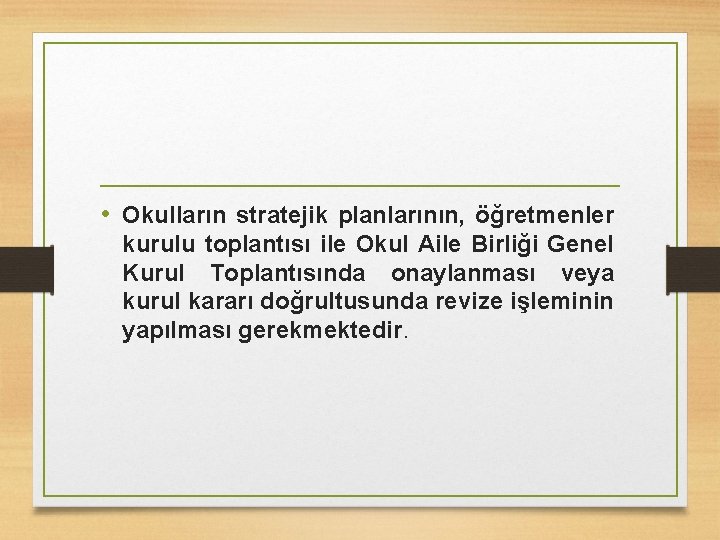 • Okulların stratejik planlarının, öğretmenler kurulu toplantısı ile Okul Aile Birliği Genel Kurul Toplantısında onaylanması veya kurul kararı doğrultusunda revize işleminin yapılması gerekmektedir.